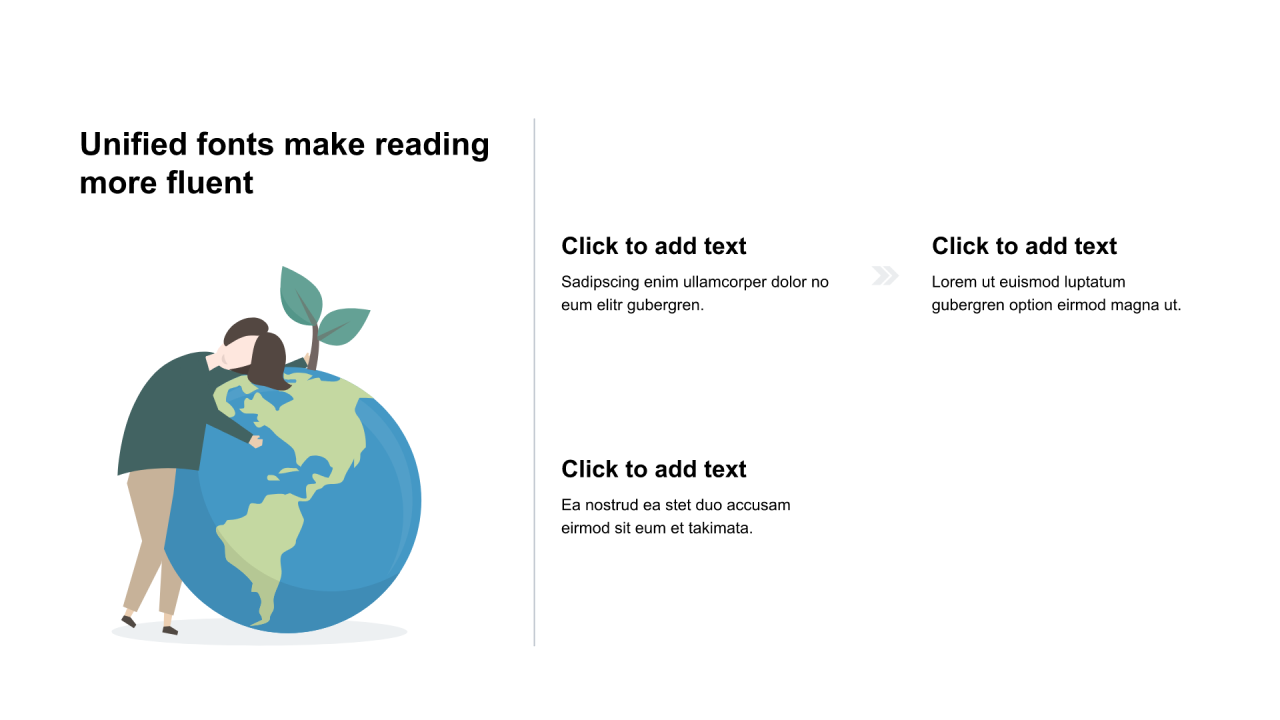 Unified fonts make reading more fluent

Click to add text

Sadipscing enim ullamcorper dolor no eum elitr gubergren.

Click to add text

Lorem ut euismod luptatum gubergren option eirmod magna ut.

Click to add text

Ea nostrud ea stet duo accusam eirmod sit eum et takimata.